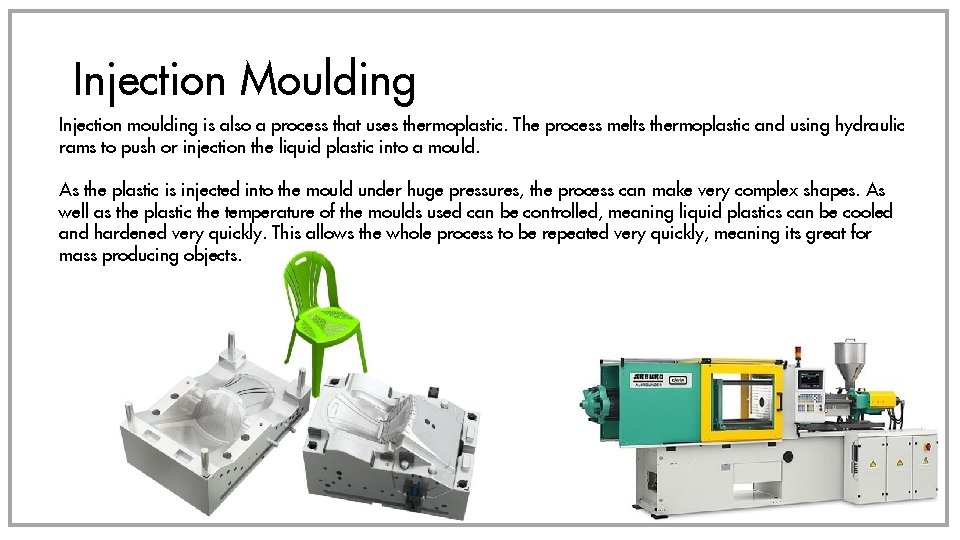 Injection Moulding

Injection moulding is also a process that uses thermoplastic. The process melts thermoplastic and using hydraulic rams to push or injection the liquid plastic into a mould.

As the plastic is injected into the mould under huge pressures, the process can make very complex shapes. As well as the plastic the temperature of the moulds used can be controlled, meaning liquid plastics can be cooled and hardened very quickly. This allows the whole process to be repeated very quickly, meaning its great for mass producing objects.